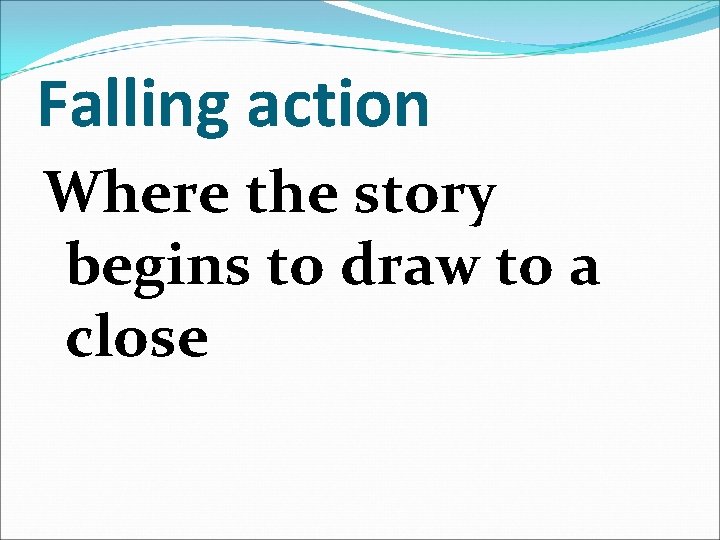 Falling action

Where the story begins to draw to a close